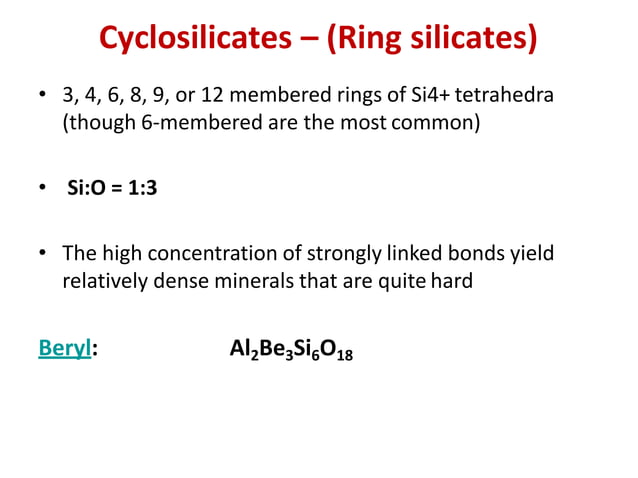 Cyclosilicates – (Ring silicates)

• 3, 4, 6, 8, 9, or 12 membered rings of Si4+ tetrahedra (though 6-membered are the most common)

• Si:O = 1:3

• The high concentration of strongly linked bonds yield relatively dense minerals that are quite hard

Beryl: $Al_2Be_3Si_6O_{18}$